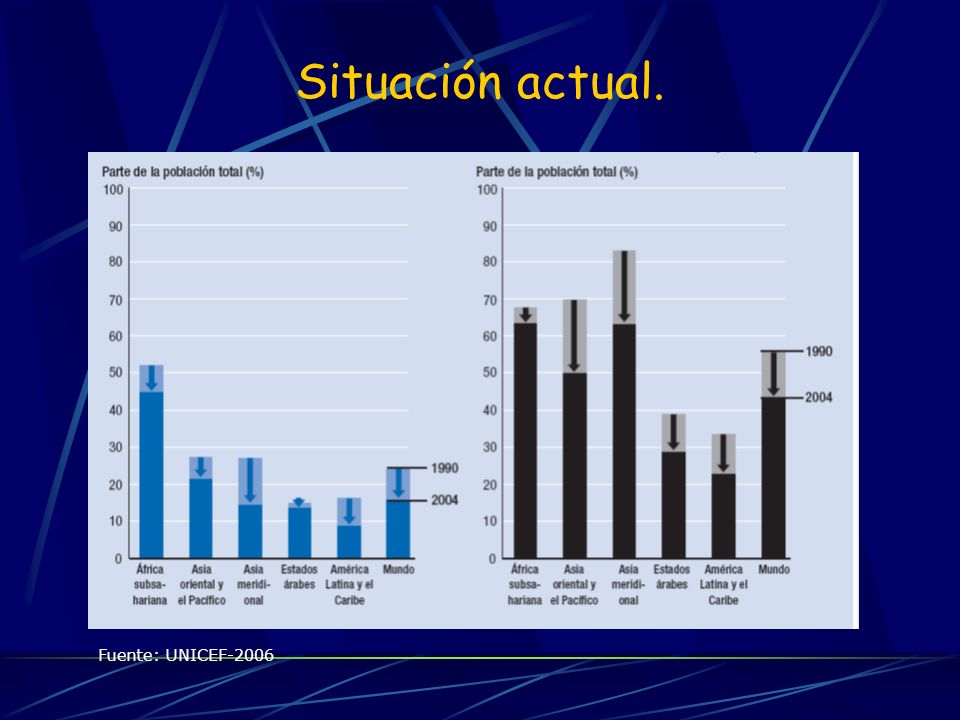 Situación actual.

Parte de la población total (%)

100
90
80
70
60
50
40
30
20
10
0

1990
2004

África subsahariana
Asia oriental y el Pacífico
Asia meridional
Estados árabes
América Latina y el Caribe
Mundo

Parte de la población total (%)

100
90
80
70
60
50
40
30
20
10
0

1990
2004

África subsahariana
Asia oriental y el Pacífico
Asia meridional
Estados árabes
América Latina y el Caribe
Mundo

Fuente: UNICEF-2006